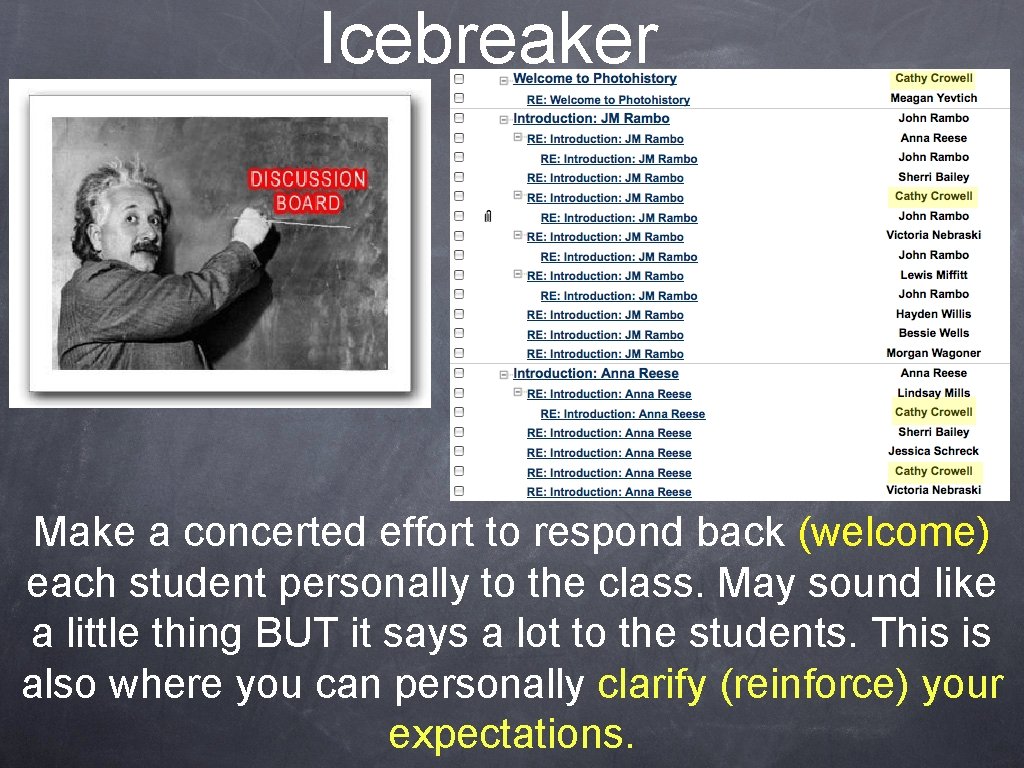 Icebreaker

DISCUSSION BOARD

| | |
|---|---|
| Welcome to Photohistory | Cathy Crowell |
| RE: Welcome to Photohistory | Meagan Yevtich |
| Introduction: JM Rambo | John Rambo |
| RE: Introduction: JM Rambo | Anna Reese |
| RE: Introduction: JM Rambo | John Rambo |
| RE: Introduction: JM Rambo | Sherri Bailey |
| RE: Introduction: JM Rambo | Cathy Crowell |
| RE: Introduction: JM Rambo | John Rambo |
| RE: Introduction: JM Rambo | Victoria Nebraski |
| RE: Introduction: JM Rambo | John Rambo |
| RE: Introduction: JM Rambo | Lewis Miffitt |
| RE: Introduction: JM Rambo | John Rambo |
| RE: Introduction: JM Rambo | Hayden Willis |
| RE: Introduction: JM Rambo | Bessie Wells |
| RE: Introduction: JM Rambo | Morgan Wagoner |
| Introduction: Anna Reese | Anna Reese |
| RE: Introduction: Anna Reese | Lindsay Mills |
| RE: Introduction: Anna Reese | Cathy Crowell |
| RE: Introduction: Anna Reese | Sherri Bailey |
| RE: Introduction: Anna Reese | Jessica Schreck |
| RE: Introduction: Anna Reese | Cathy Crowell |
| RE: Introduction: Anna Reese | Victoria Nebraski |

Make a concerted effort to respond back (welcome) each student personally to the class. May sound like a little thing BUT it says a lot to the students. This is also where you can personally clarify (reinforce) your expectations.